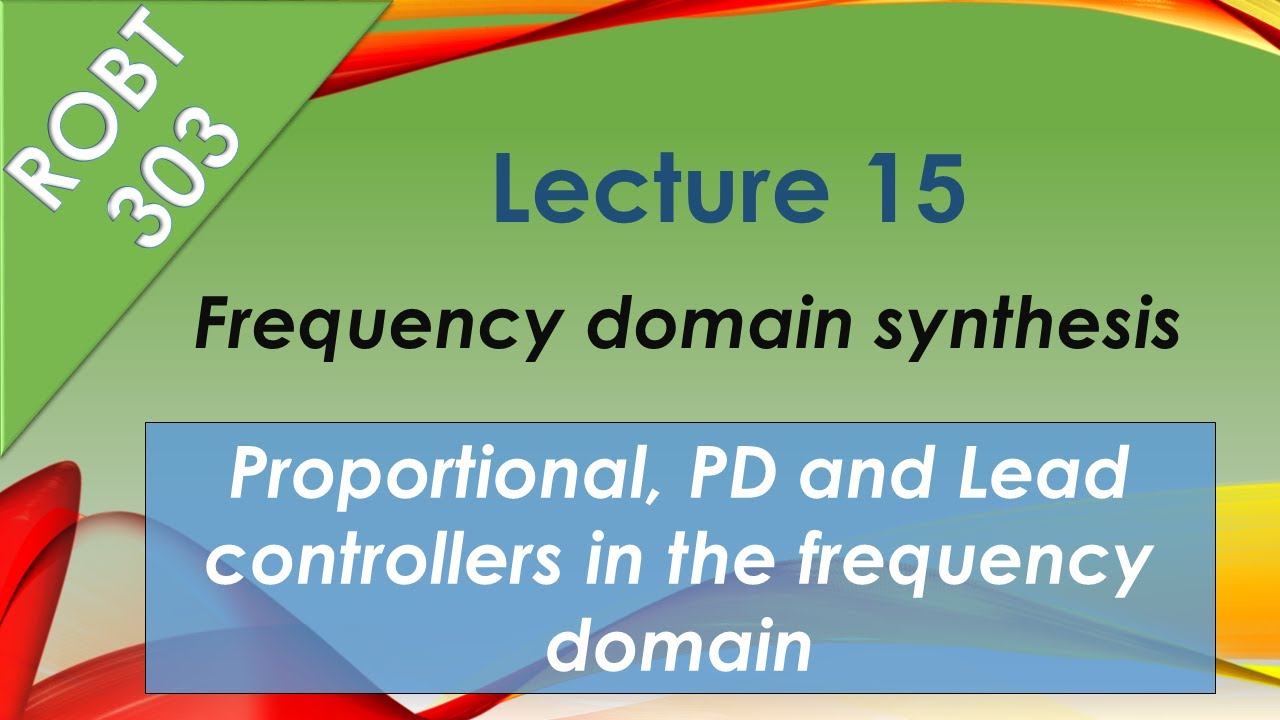 ROBT 303

Lecture 15

Frequency domain synthesis

Proportional, PD and Lead controllers in the frequency domain